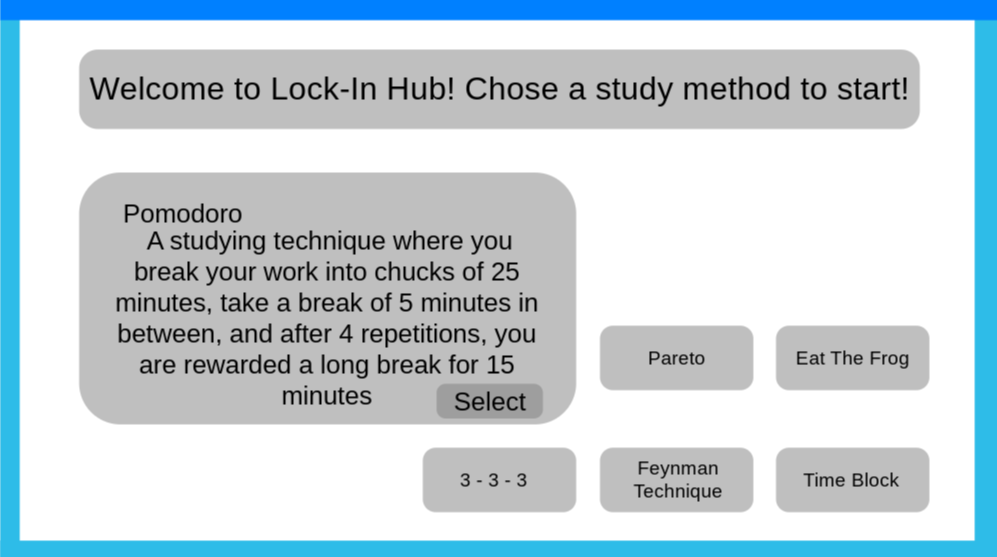 Welcome to Lock-In Hub! Chose a study method to start!

Pomodoro
A studying technique where you break your work into chucks of 25 minutes, take a break of 5 minutes in between, and after 4 repetitions, you are rewarded a long break for 15 minutes

Select

Pareto

Eat The Frog

3 - 3 - 3

Feynman Technique

Time Block